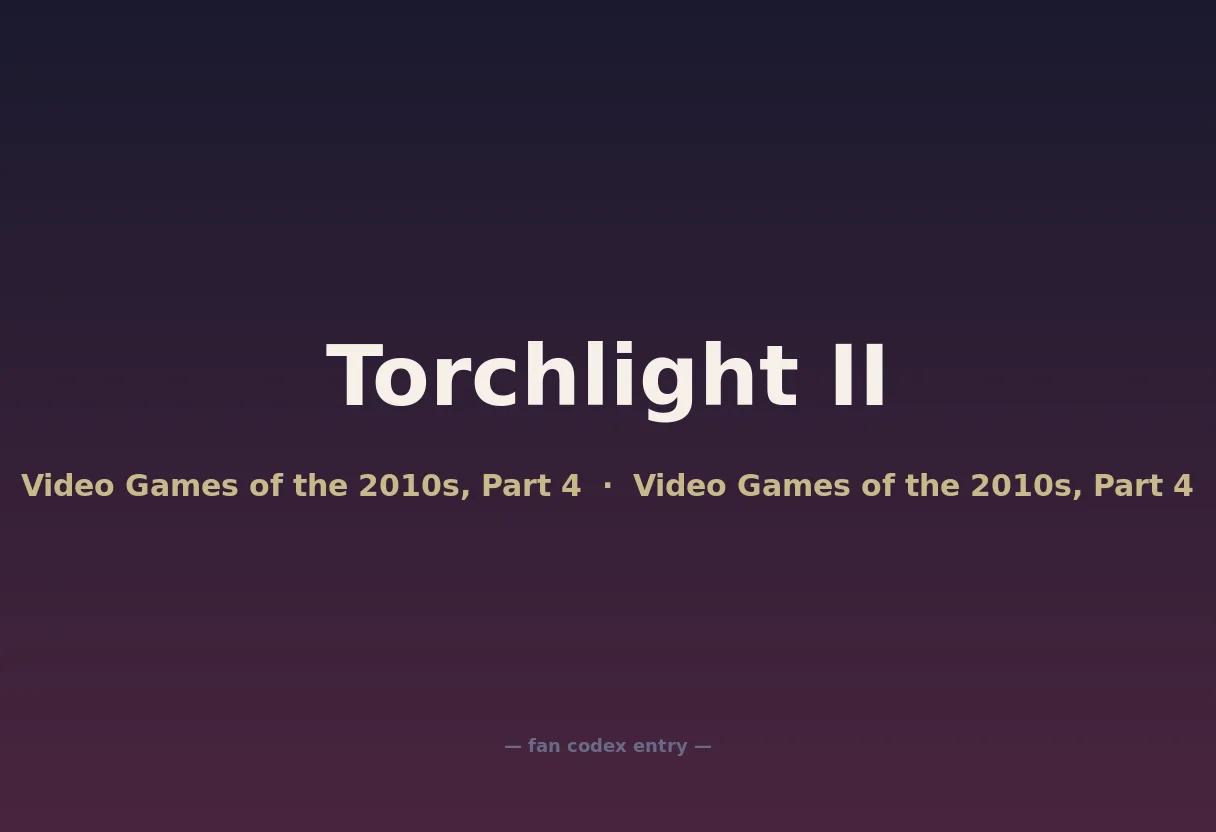 Torchlight II

Video Games of the 2010s, Part 4 · Video Games of the 2010s, Part 4

— fan codex entry —